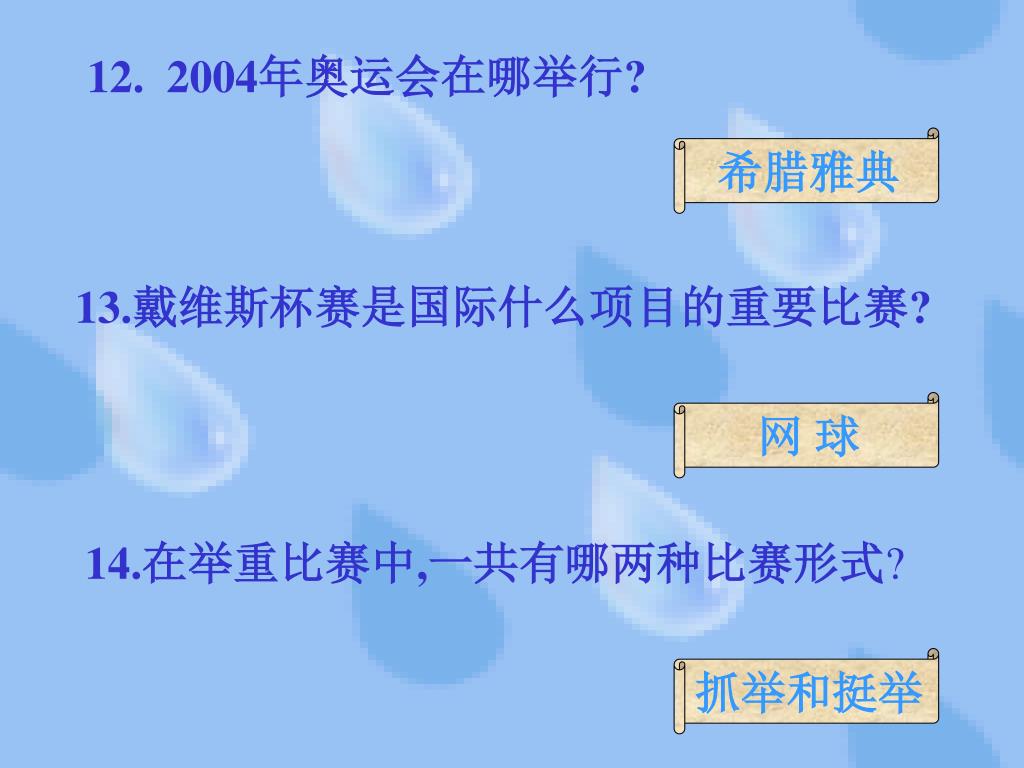 12. 2004年奥运会在哪举行?

希腊雅典

13.戴维斯杯赛是国际什么项目的重要比赛?

网 球

14.在举重比赛中,一共有哪两种比赛形式?

抓举和挺举